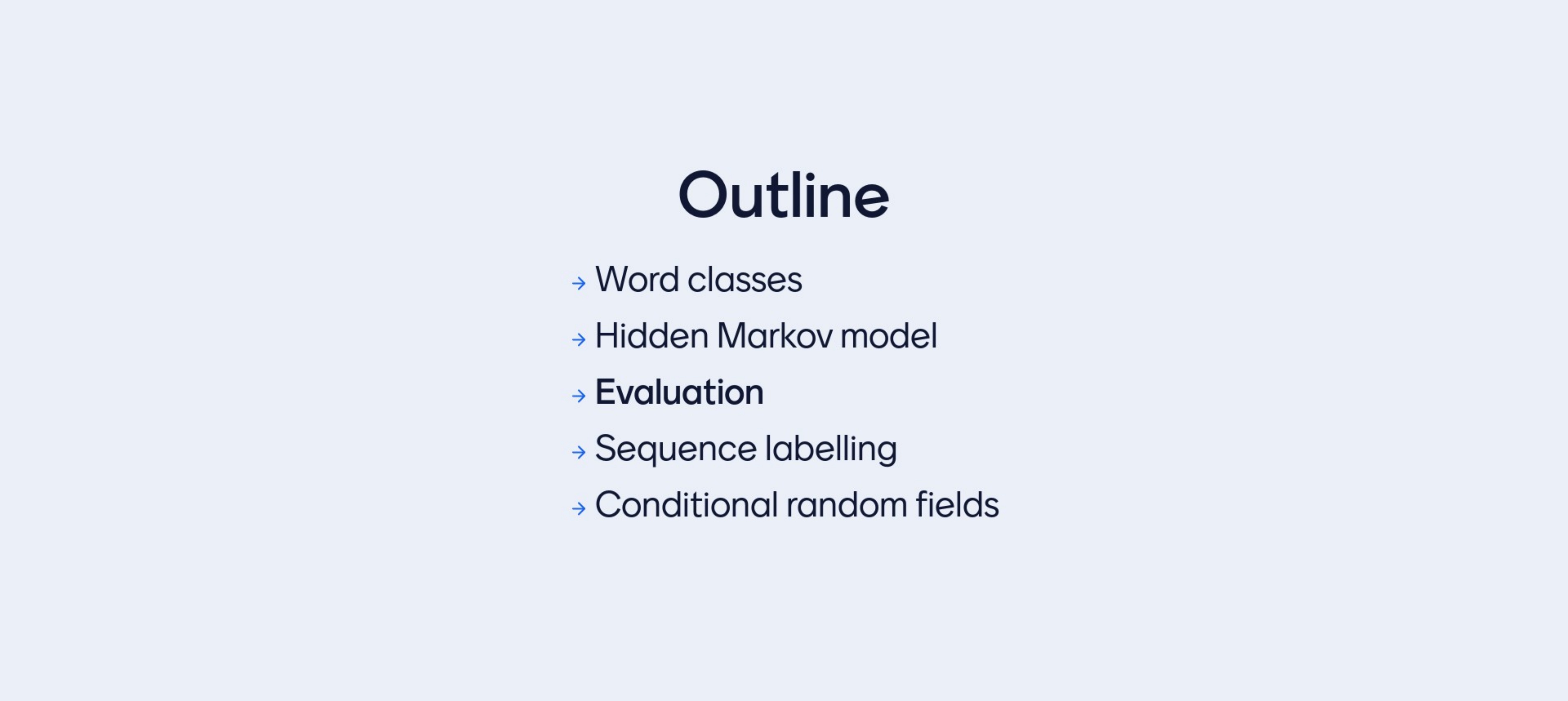 Outline

→ Word classes
→ Hidden Markov model
→ Evaluation
→ Sequence labelling
→ Conditional random fields